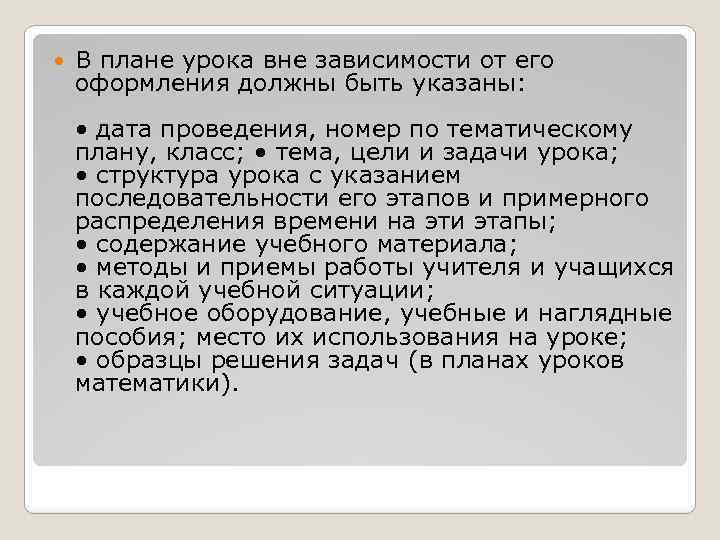 В плане урока вне зависимости от его оформления должны быть указаны:

• дата проведения, номер по тематическому плану, класс; • тема, цели и задачи урока;
• структура урока с указанием последовательности его этапов и примерного распределения времени на эти этапы;
• содержание учебного материала;
• методы и приемы работы учителя и учащихся в каждой учебной ситуации;
• учебное оборудование, учебные и наглядные пособия; место их использования на уроке;
• образцы решения задач (в планах уроков математики).